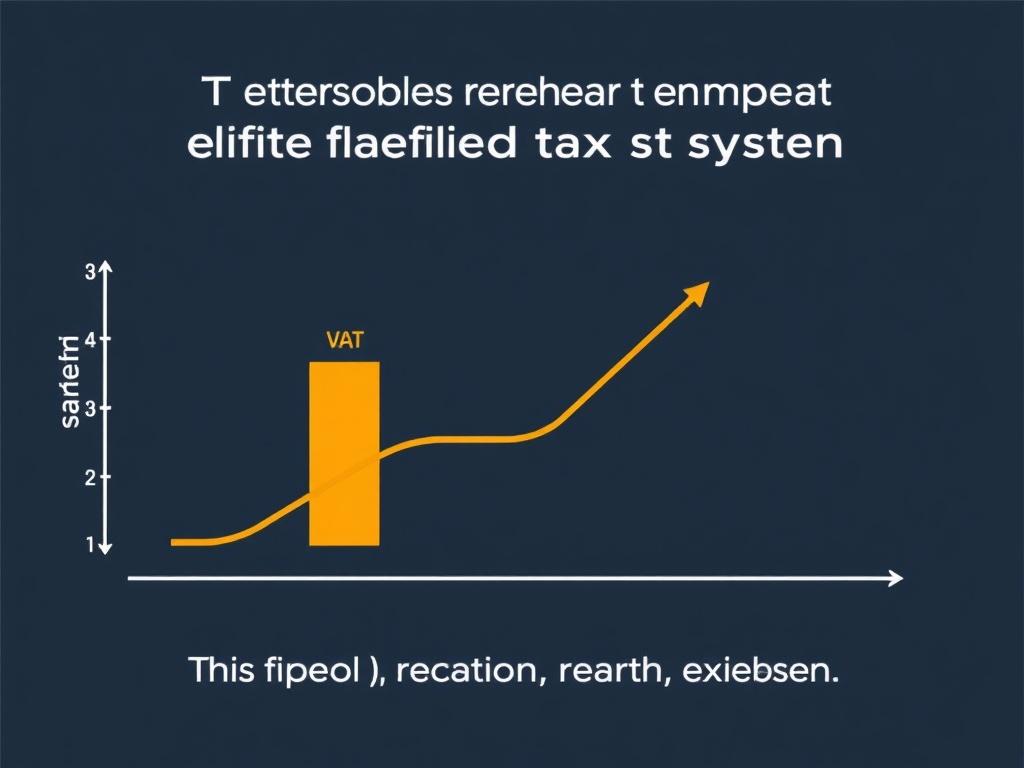 T ettersobles rerehear t enmpeat
elifite flaefilied tax st systen

3
4
3
2
1

sarlefri

VAT

This fipeol ), recation, rearth, exiebsen.